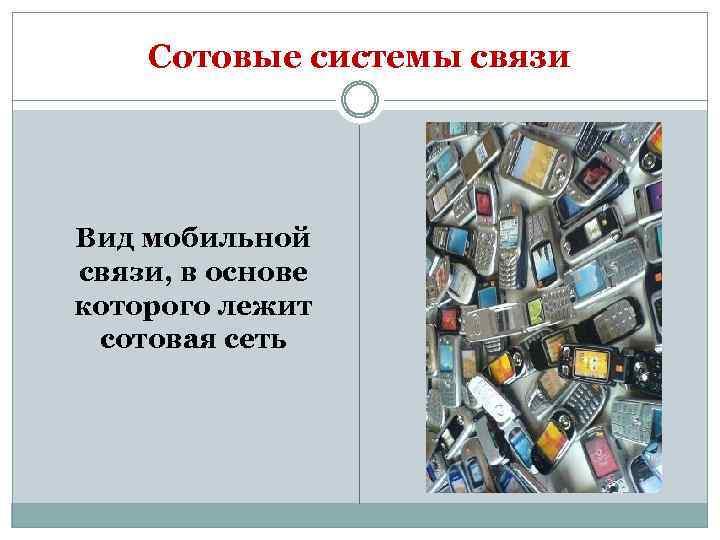 Сотовые системы связи

Вид мобильной связи, в основе которого лежит сотовая сеть